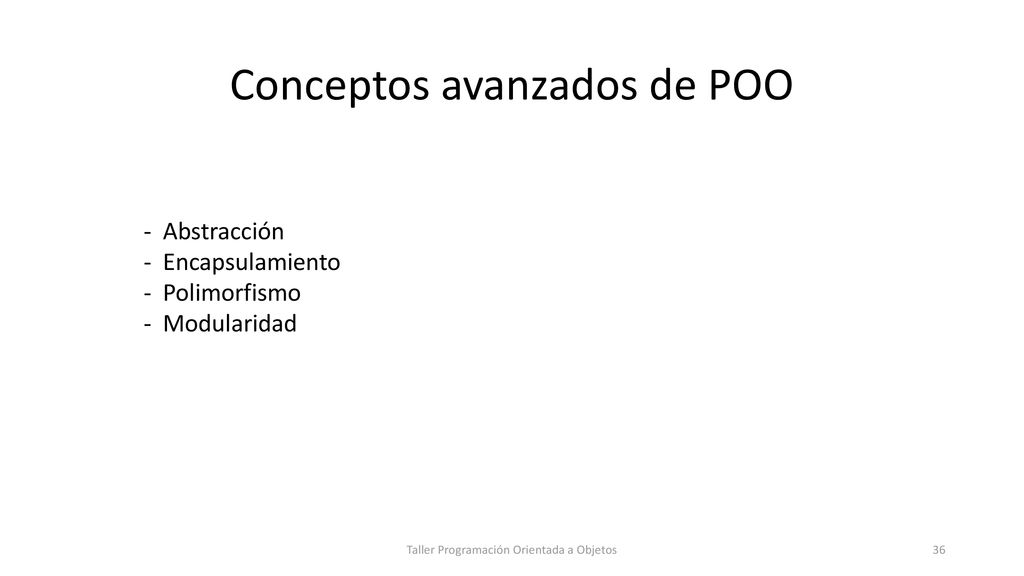 Conceptos avanzados de POO

- Abstracción
- Encapsulamiento
- Polimorfismo
- Modularidad

Taller Programación Orientada a Objetos

36